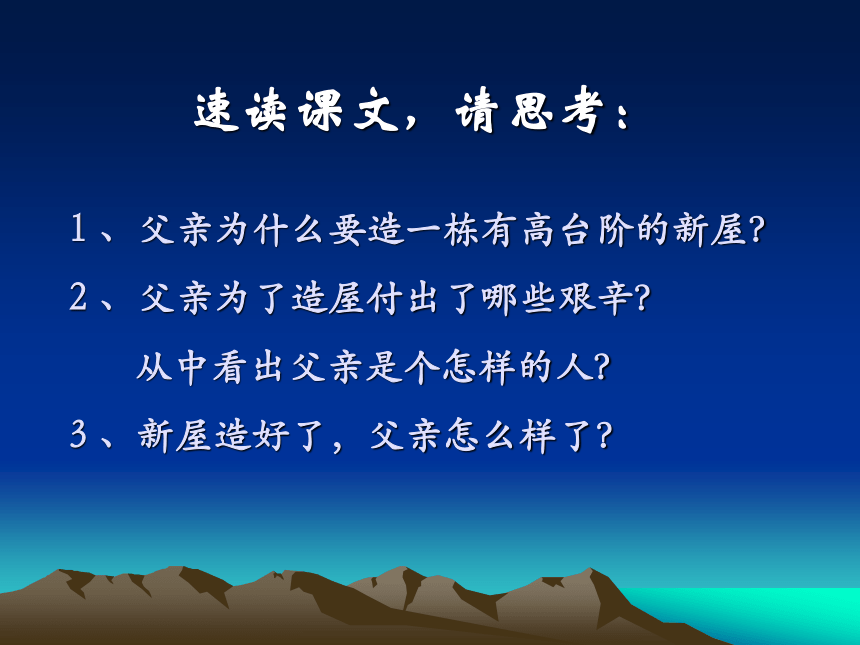 速读课文，请思考：

1、父亲为什么要造一栋有高台阶的新屋?

2、父亲为了造屋付出了哪些艰辛?
从中看出父亲是个怎样的人?

3、新屋造好了，父亲怎么样了?